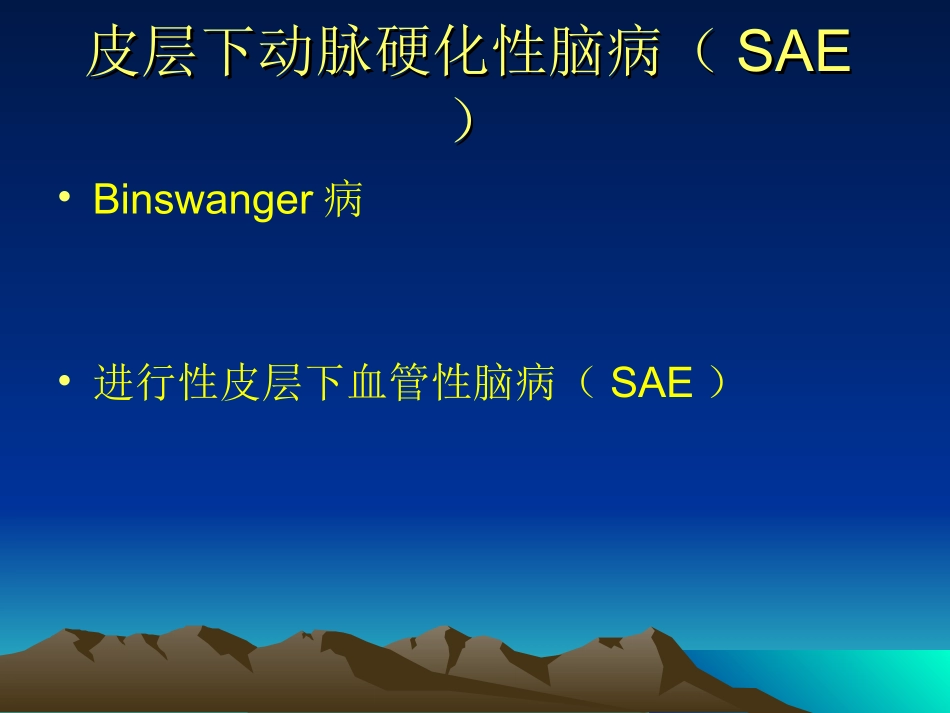 皮层下动脉硬化性脑病（ SAE ）

• Binswanger 病

• 进行性皮层下血管性脑病（ SAE ）